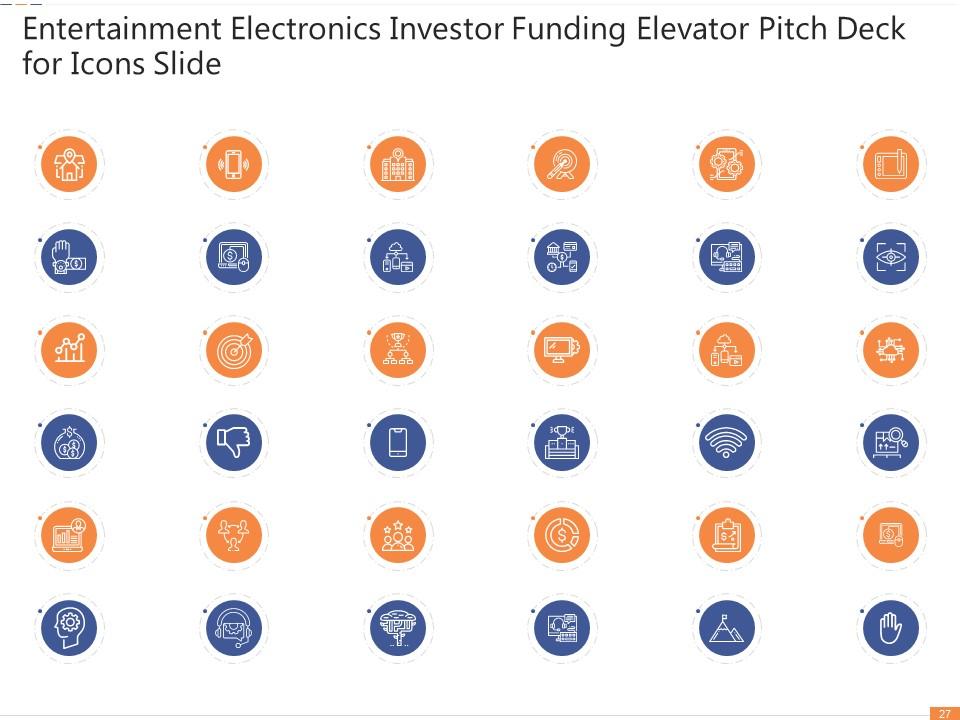 Entertainment Electronics Investor Funding Elevator Pitch Deck for Icons Slide

27